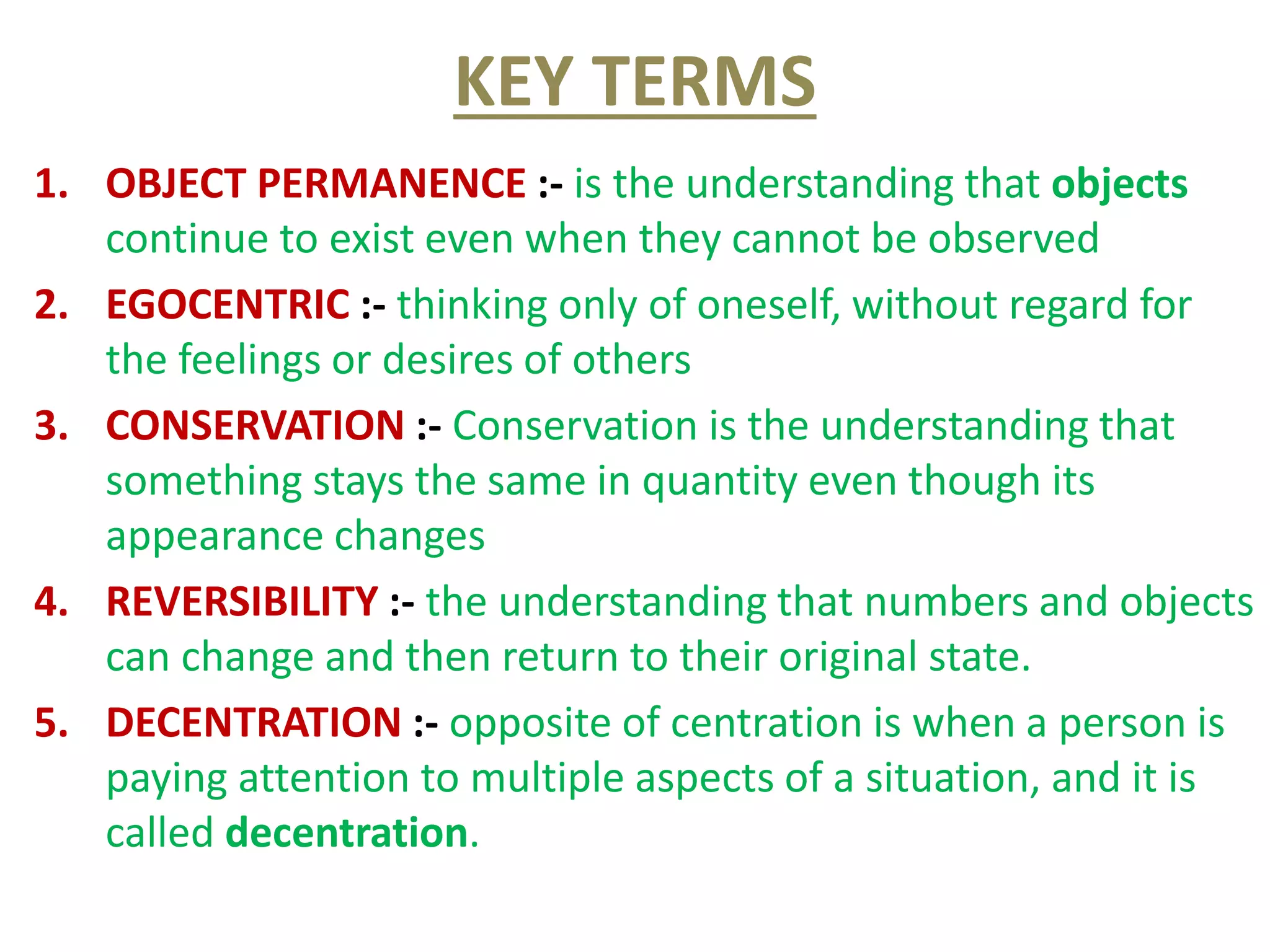 KEY TERMS

1. OBJECT PERMANENCE :- is the understanding that objects continue to exist even when they cannot be observed

2. EGOCENTRIC :- thinking only of oneself, without regard for the feelings or desires of others

3. CONSERVATION :- Conservation is the understanding that something stays the same in quantity even though its appearance changes

4. REVERSIBILITY :- the understanding that numbers and objects can change and then return to their original state.

5. DECENTRATION :- opposite of centration is when a person is paying attention to multiple aspects of a situation, and it is called decentration.